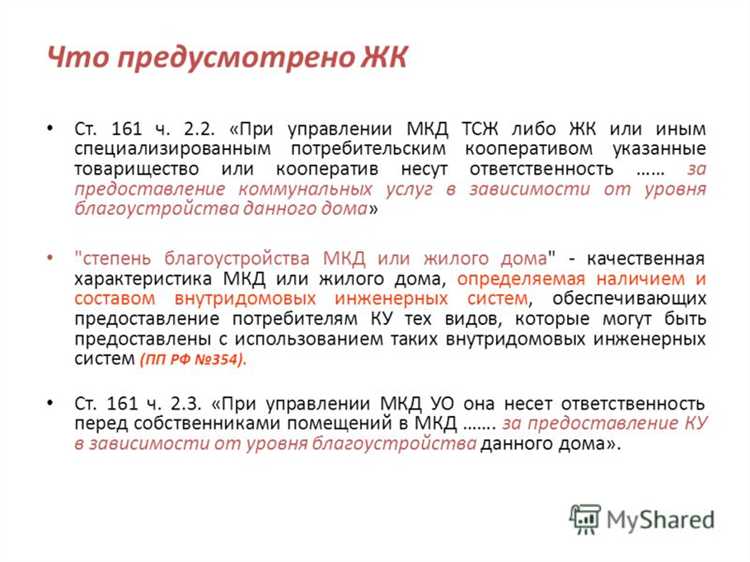 Что предусмотрено ЖК

• Ст. 161 ч. 2.2. «При управлении МКД ТСЖ либо ЖК или иным специализированным потребительским кооперативом указанные товарищество или кооператив несут ответственность …… за предоставление коммунальных услуг в зависимости от уровня благоустройства данного дома»

• "степень благоустройства МКД или жилого дома" - качественная характеристика МКД или жилого дома, определяемая наличием и составом внутридомовых инженерных систем, обеспечивающих предоставление потребителям КУ тех видов, которые могут быть предоставлены с использованием таких внутридомовых инженерных систем (ПП РФ №354).

• Ст. 161 ч. 2.3. «При управлении МКД УО она несет ответственность перед собственниками помещений в МКД ……. за предоставление КУ в зависимости от уровня благоустройства данного дома».

MyShared